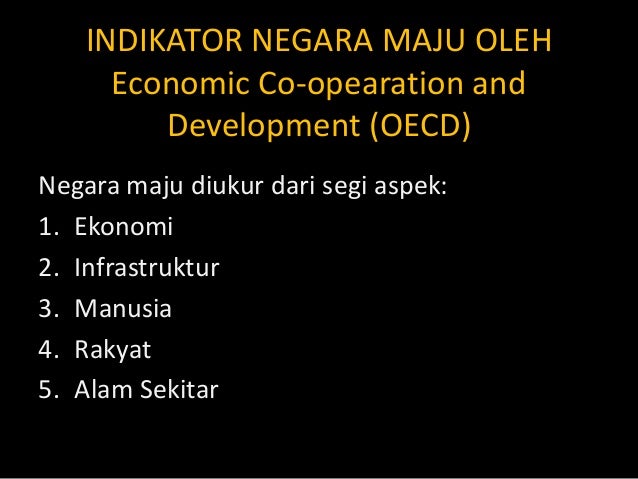 INDIKATOR NEGARA MAJU OLEH Economic Co-opearation and Development (OECD)

Negara maju diukur dari segi aspek:
1. Ekonomi
2. Infrastruktur
3. Manusia
4. Rakyat
5. Alam Sekitar